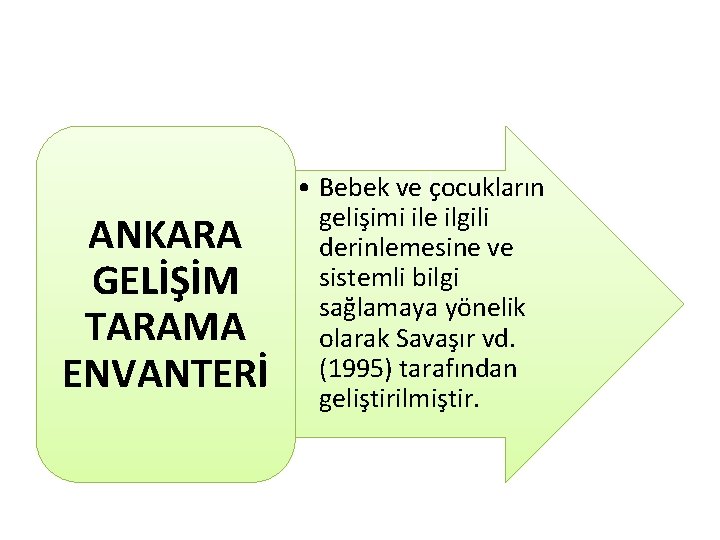 ANKARA GELİŞİM TARAMA ENVANTERİ

• Bebek ve çocukların gelişimi ile ilgili derinlemesine ve sistemli bilgi sağlamaya yönelik olarak Savaşır vd. (1995) tarafından geliştirilmiştir.